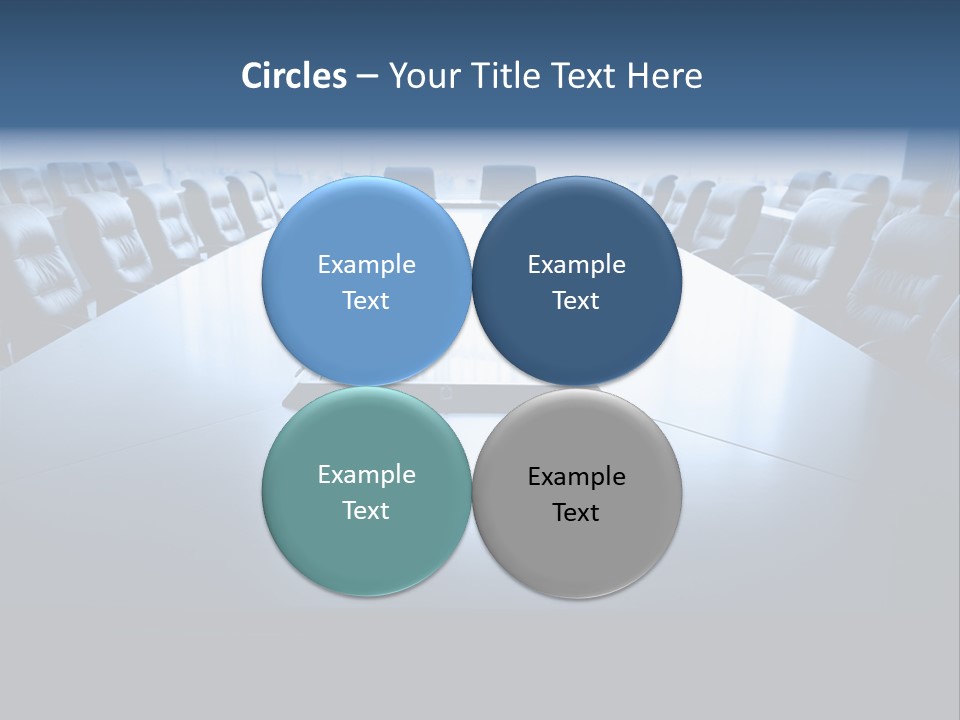 Circles – Your Title Text Here

Example Text

Example Text

Example Text

Example Text